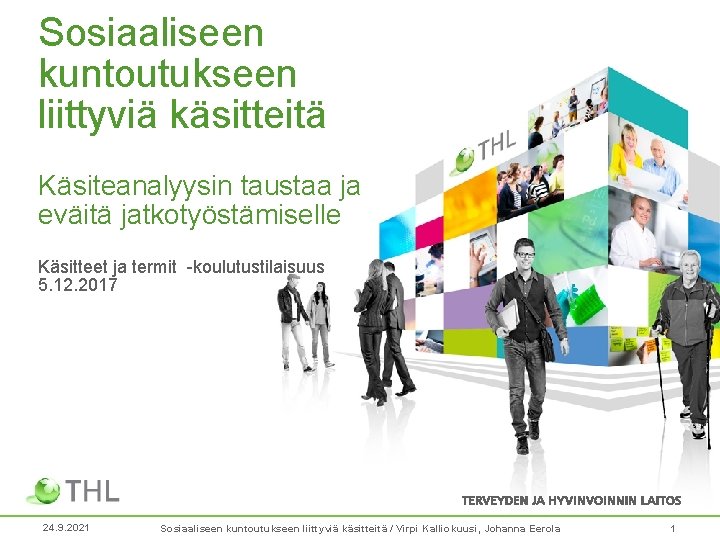 Sosiaaliseen kuntoutukseen liittyviä käsitteitä

Käsiteanalyysin taustaa ja eväitä jatkotyöstämiselle

Käsitteet ja termit -koulutustilaisuus
5.12.2017

THL

THL

TERVEYDEN JA HYVINVOINNIN LAITOS

24.9.2021

Sosiaaliseen kuntoutukseen liittyviä käsitteitä / Virpi Kalliokuusi, Johanna Eerola

1